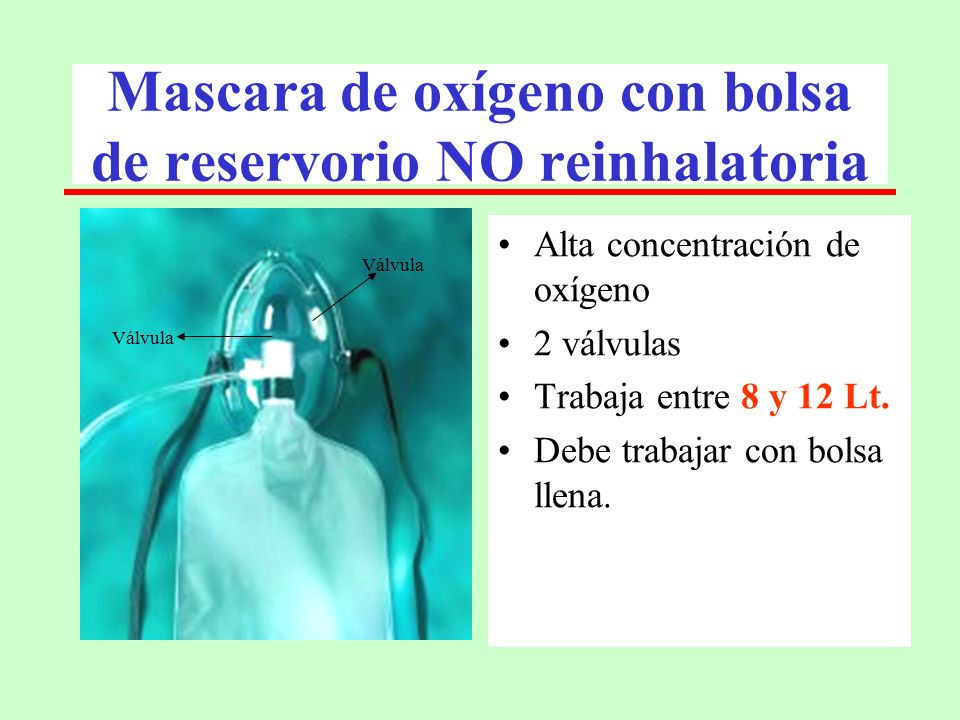 Mascara de oxígeno con bolsa de reservorio NO reinhalatoria

Válvula

Válvula

• Alta concentración de oxígeno
• 2 válvulas
• Trabaja entre 8 y 12 Lt.
• Debe trabajar con bolsa llena.